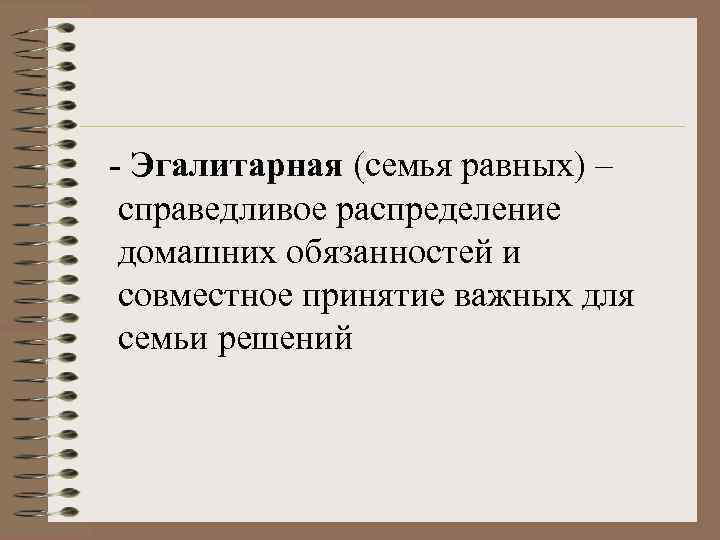 - Эгалитарная (семья равных) – справедливое распределение домашних обязанностей и совместное принятие важных для семьи решений